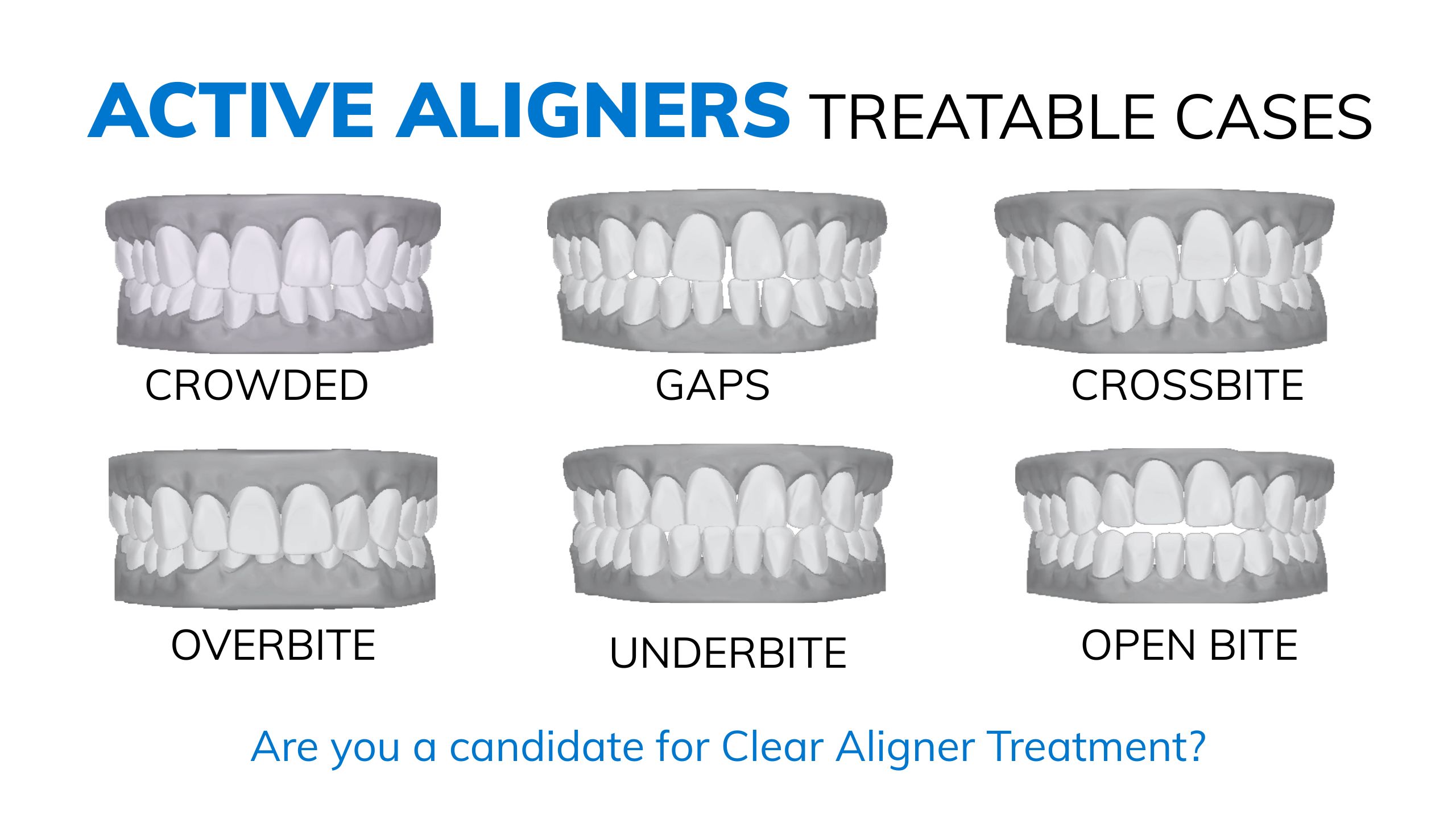 ACTIVE ALIGNERS TREATABLE CASES

CROWDED

GAPS

CROSSBITE

OVERBITE

UNDERBITE

OPEN BITE

Are you a candidate for Clear Aligner Treatment?